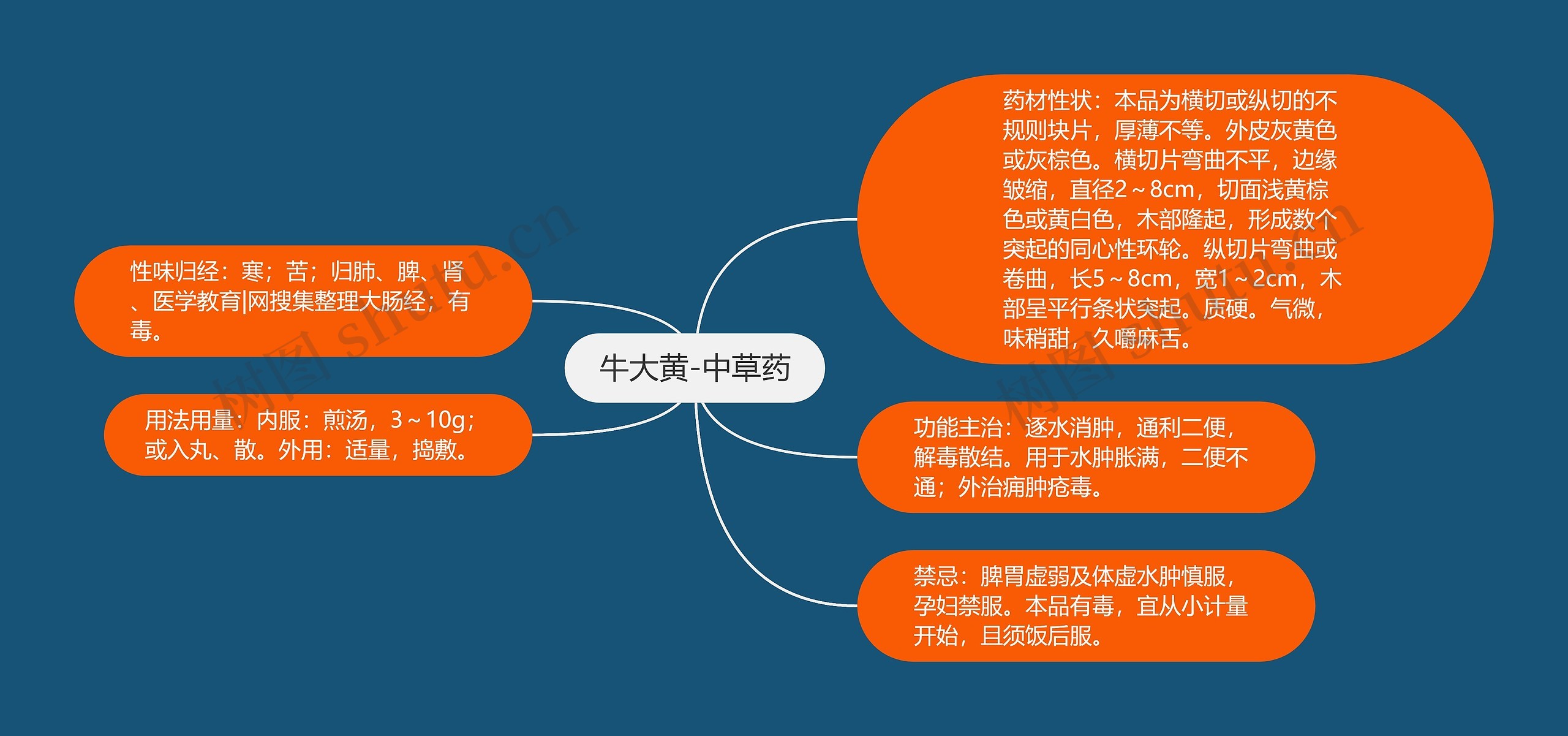 牛大黄-中草药

性味归经：寒；苦；归肺、脾、肾、医学教育|网搜集整理大肠经；有毒。

用法用量：内服：煎汤，3～10g；或入丸、散。外用：适量，捣敷。

药材性状：本品为横切或纵切的不规则块片，厚薄不等。外皮灰黄色或灰棕色。横切片弯曲不平，边缘皱缩，直径2～8cm，切面浅黄棕色或黄白色，木部隆起，形成数个突起的同心性环轮。纵切片弯曲或卷曲，长5～8cm，宽1～2cm，木部呈平行条状突起。质硬。气微，味稍甜，久嚼麻舌。

功能主治：逐水消肿，通利二便，解毒散结。用于水肿胀满，二便不通；外治痈肿疮毒。

禁忌：脾胃虚弱及体虚水肿慎服，孕妇禁服。本品有毒，宜从小计量开始，且须饭后服。

树图 shutu.cn

树图 shutu.cn